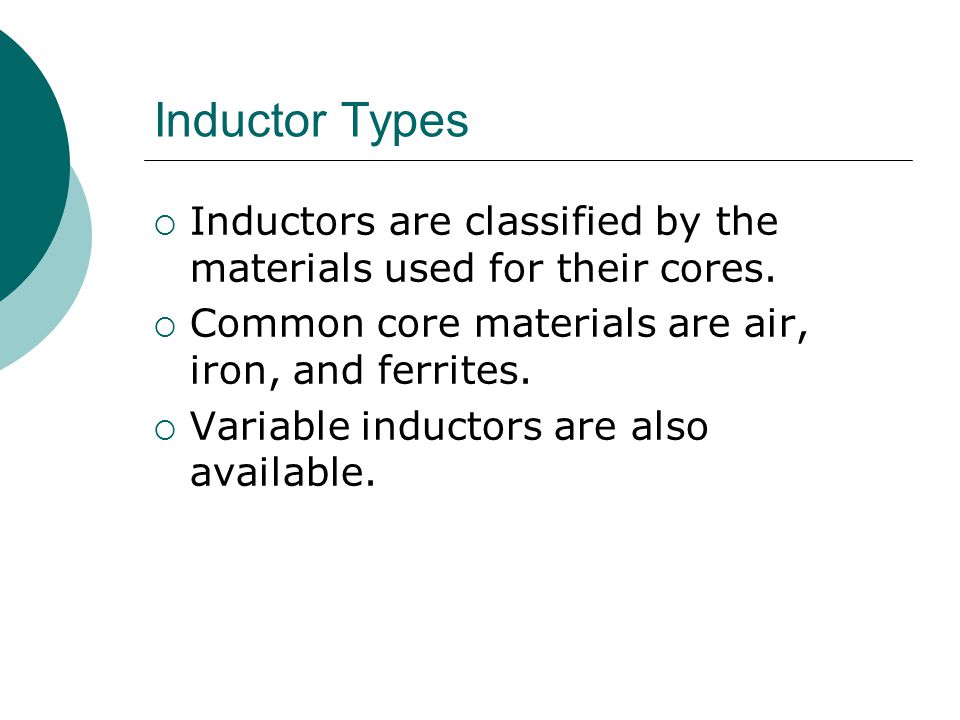 Inductor Types

○ Inductors are classified by the materials used for their cores.

○ Common core materials are air, iron, and ferrites.

○ Variable inductors are also available.